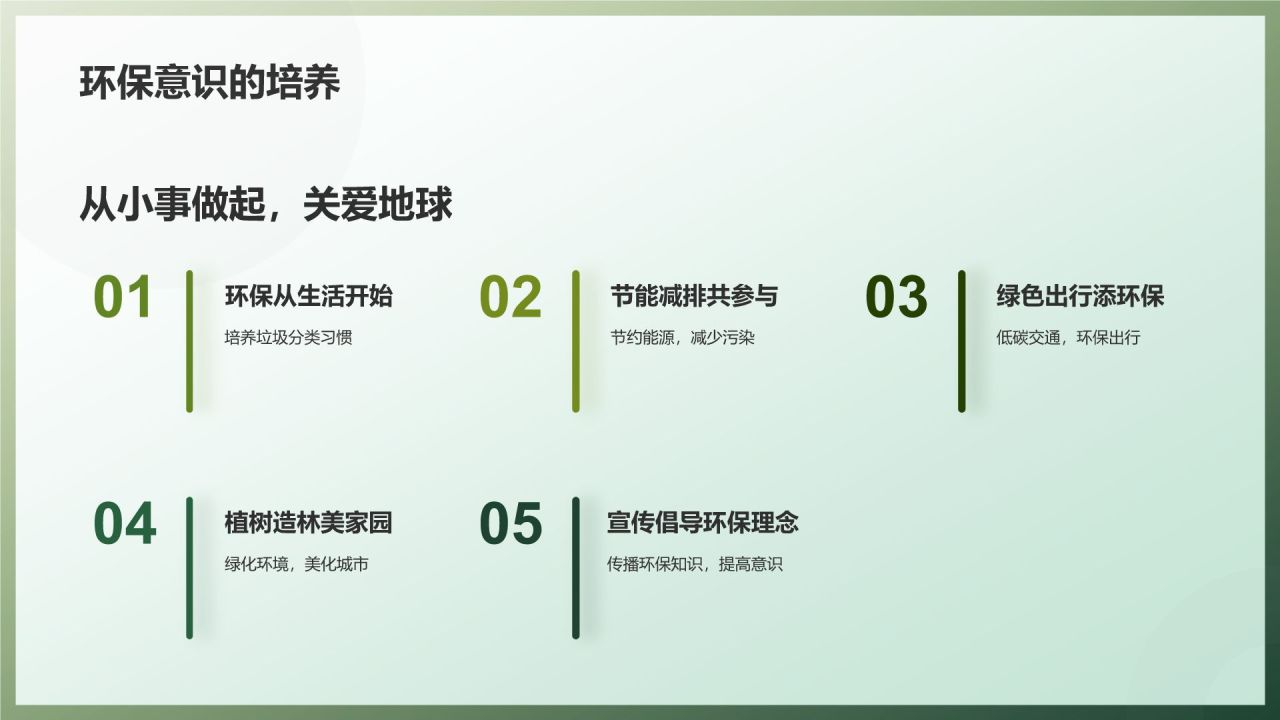 环保意识的培养

从小事做起，关爱地球

01
环保从生活开始
培养垃圾分类习惯

02
节能减排共参与
节约能源，减少污染

03
绿色出行添环保
低碳交通，环保出行

04
植树造林美家园
绿化环境，美化城市

05
宣传倡导环保理念
传播环保知识，提高意识